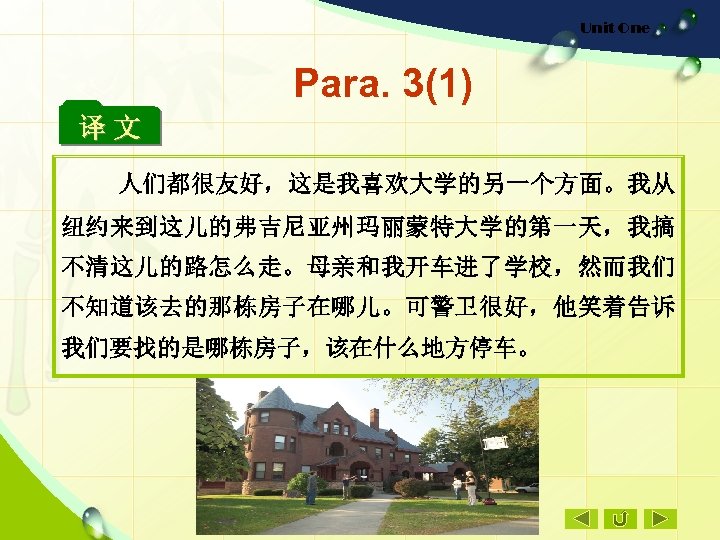 Unit One

Para. 3(1)

译文

人们都很友好，这是我喜欢大学的另一个方面。我从纽约来到这儿的弗吉尼亚州玛丽蒙特大学的第一天，我搞不清这儿的路怎么走。母亲和我开车进了学校，然而我们不知道该去的那栋房子在哪儿。可警卫很好，他笑着告诉我们要找的是哪栋房子，该在什么地方停车。